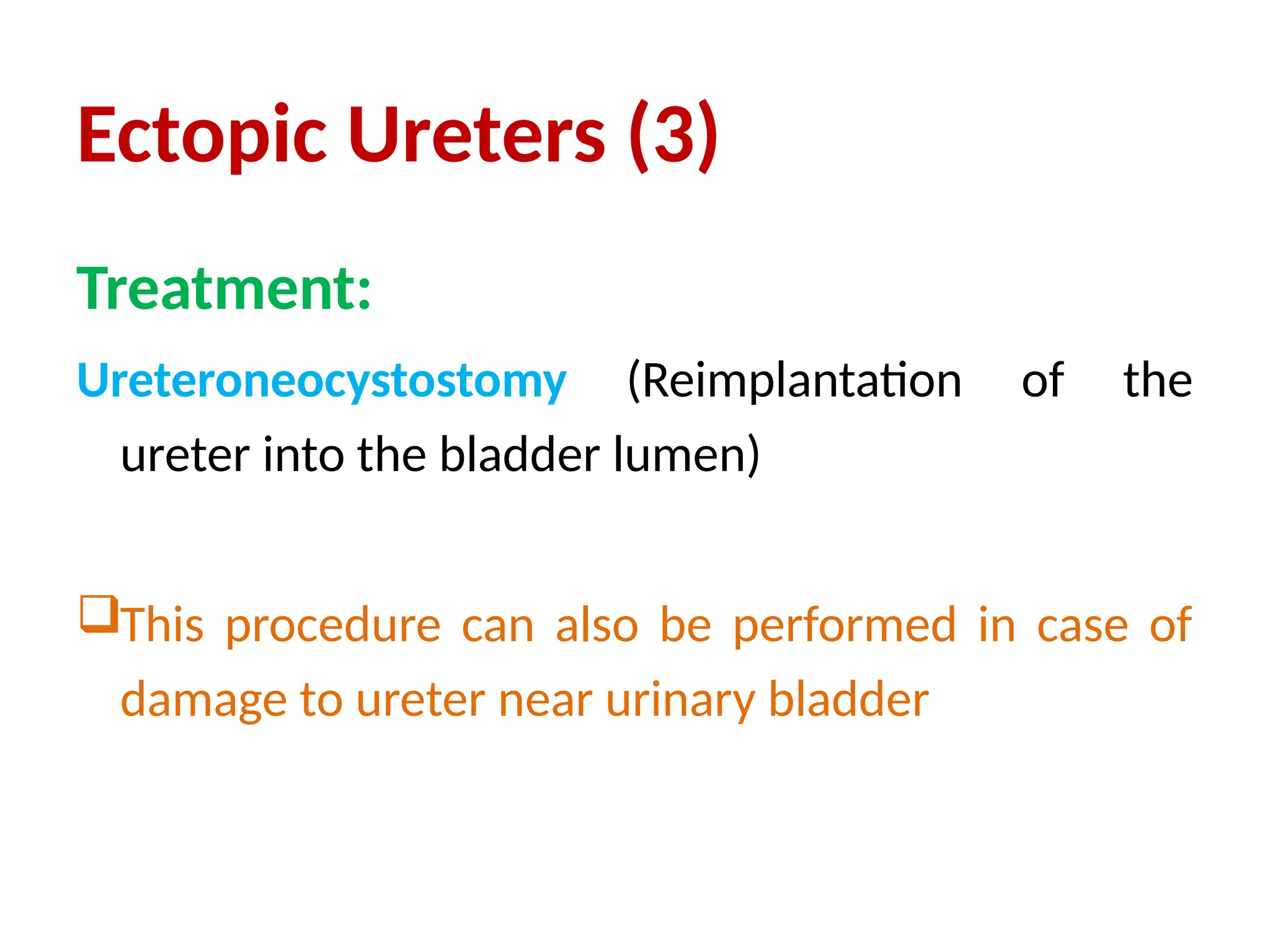 Ectopic Ureters (3)

Treatment:

Ureteroneocystostomy (Reimplantation of the ureter into the bladder lumen)

❑This procedure can also be performed in case of damage to ureter near urinary bladder